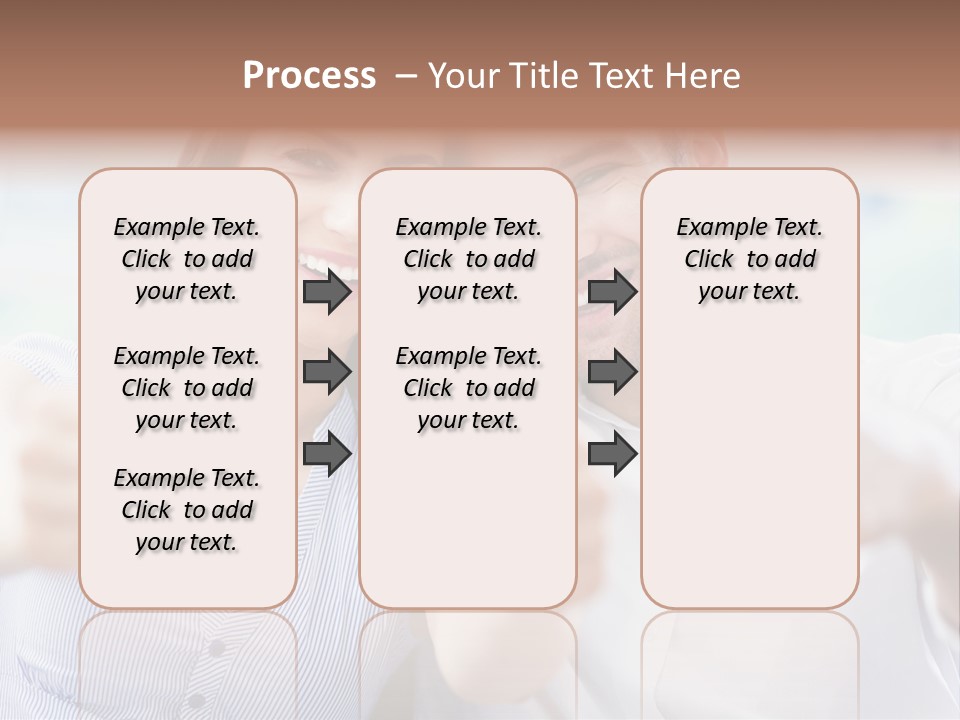 Process – Your Title Text Here

Example Text. Click to add your text.

Example Text. Click to add your text.

Example Text. Click to add your text.

Example Text. Click to add your text.

Example Text. Click to add your text.

Example Text. Click to add your text.